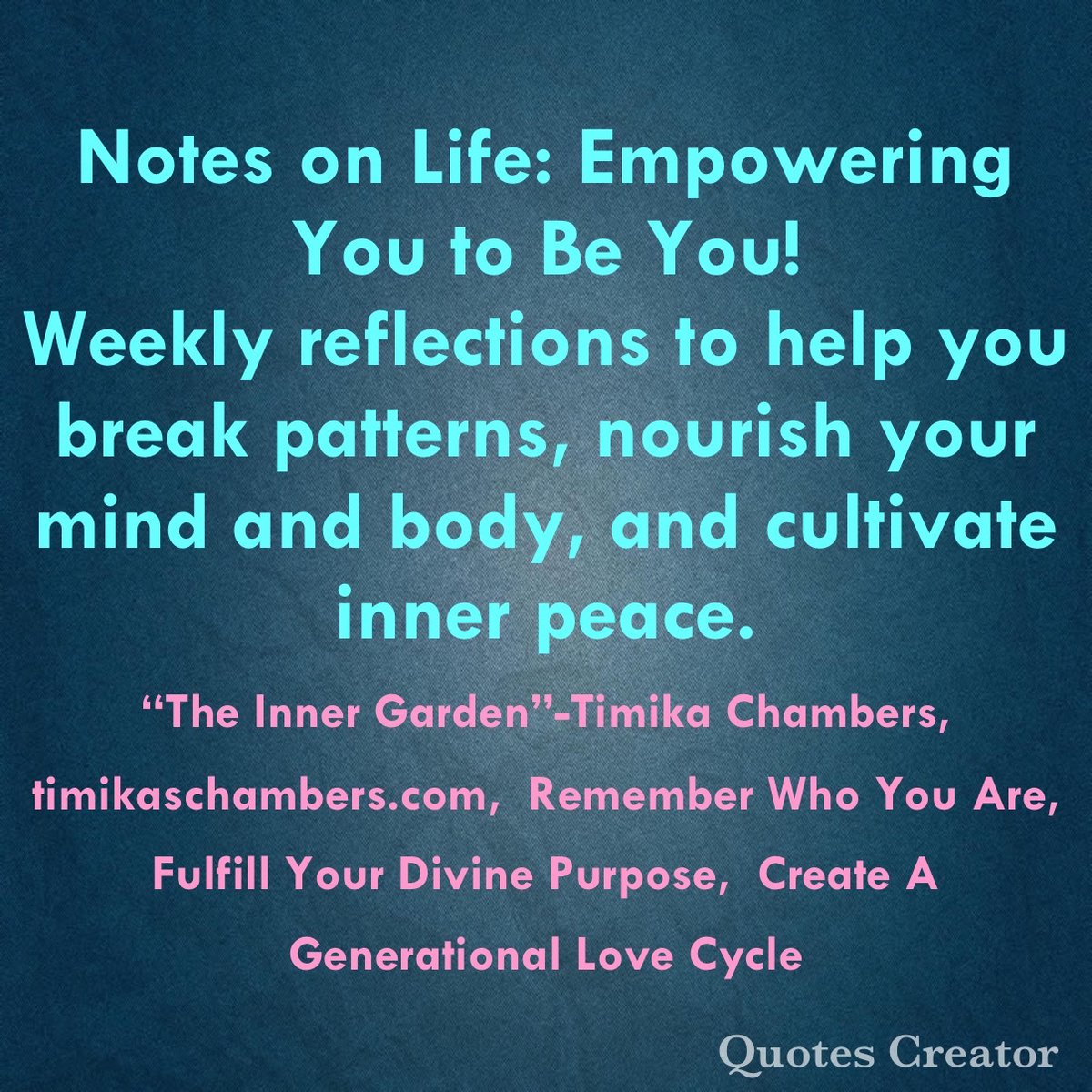 Notes on Life: Empowering You to Be You!
Weekly reflections to help you break patterns, nourish your mind and body, and cultivate inner peace.

“The Inner Garden”-Timika Chambers, timikaschambers.com, Remember Who You Are, Fulfill Your Divine Purpose, Create A Generational Love Cycle

Quotes Creator